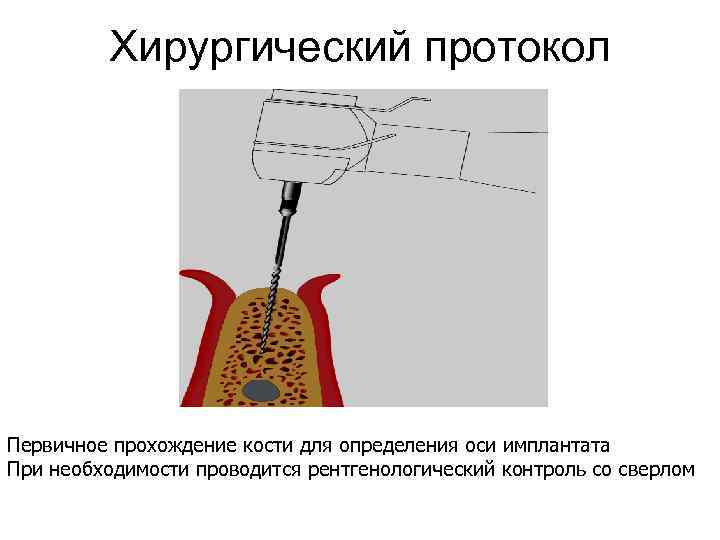 Хирургический протокол

Первичное прохождение кости для определения оси имплантата
При необходимости проводится рентгенологический контроль со сверлом